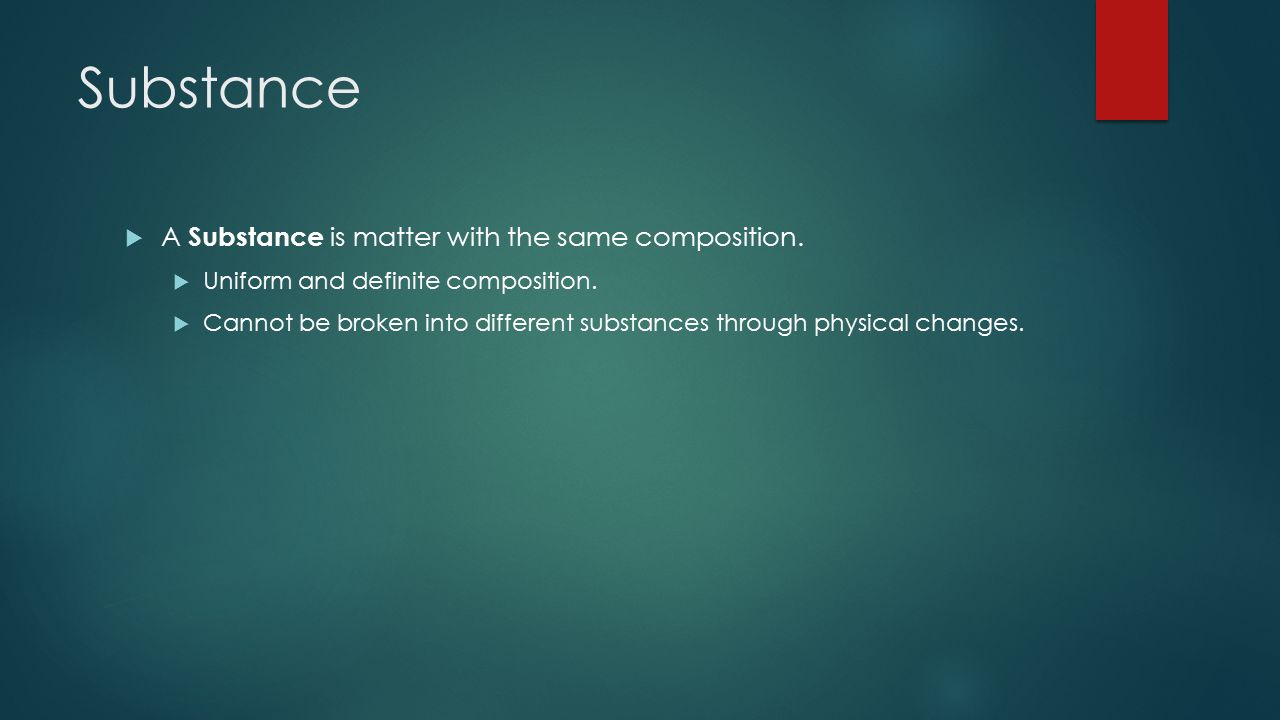 Substance

A Substance is matter with the same composition.

Uniform and definite composition.

Cannot be broken into different substances through physical changes.